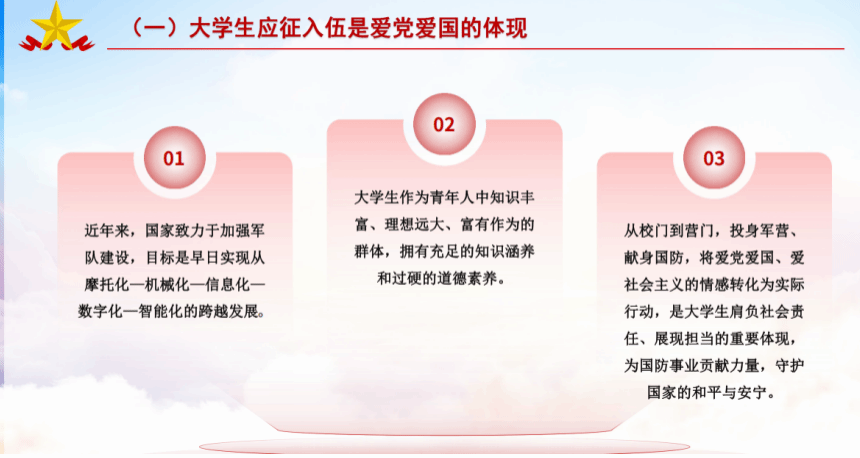 （一）大学生应征入伍是爱党爱国的体现

01

近年来，国家致力于加强军队建设，目标是早日实现从摩托化—机械化—信息化—数字化—智能化的跨越发展。

02

大学生作为青年人中知识丰富、理想远大、富有作为的群体，拥有充足的知识涵养和过硬的道德素养。

03

从校门到营门，投身军营、献身国防，将爱党爱国、爱社会主义的情感转化为实际行动，是大学生肩负社会责任、展现担当的重要体现，为国防事业贡献力量，守护国家的和平与安宁。